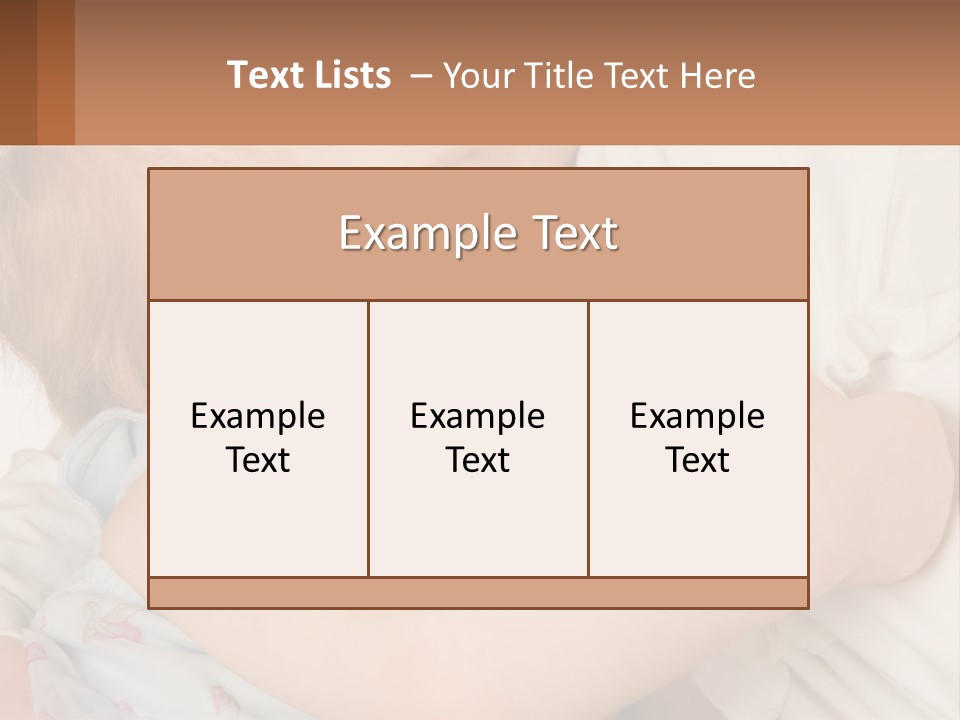 Text Lists – Your Title Text Here

Example Text

Example Text

Example Text

Example Text